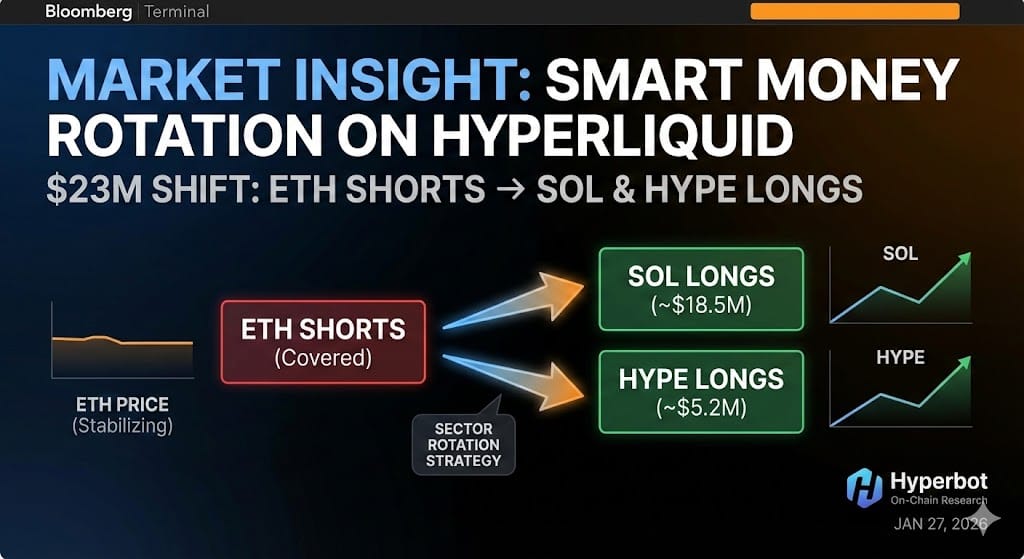 Bloomberg Terminal

MARKET INSIGHT: SMART MONEY ROTATION ON HYPERLIQUID

$23M SHIFT: ETH SHORTS → SOL & HYPE LONGS

ETH PRICE (Stabilizing)

ETH SHORTS (Covered)

SECTOR ROTATION STRATEGY

SOL LONGS (~$18.5M)

HYPE LONGS (~$5.2M)

SOL

HYPE

Hyperbot On-Chain Research

JAN 27, 2026